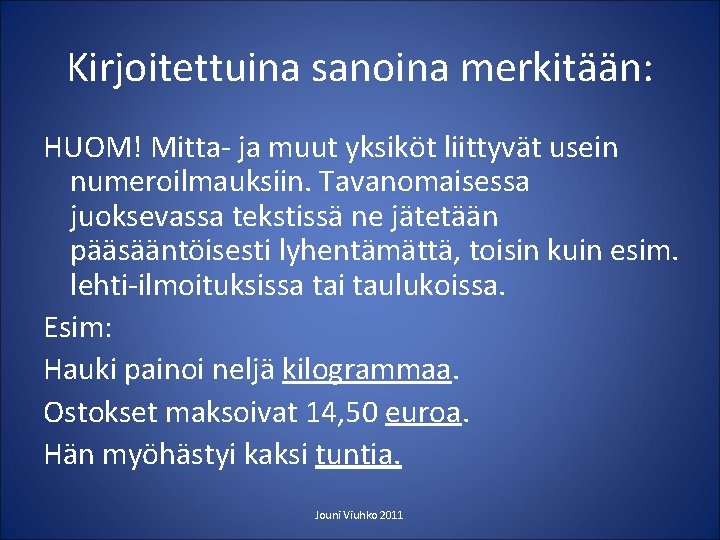 Kirjoitettuina sanoina merkitään:

HUOM! Mitta- ja muut yksiköt liittyvät usein numeroilmauksiin. Tavanomaisessa juoksevassa tekstissä ne jätetään pääsääntöisesti lyhentämättä, toisin kuin esim. lehti-ilmoituksissa tai taulukoissa.

Esim:

Hauki painoi neljä kilogrammaa.

Ostokset maksoivat 14,50 euroa.

Hän myöhästyi kaksi tuntia.

Jouni Viuhko 2011